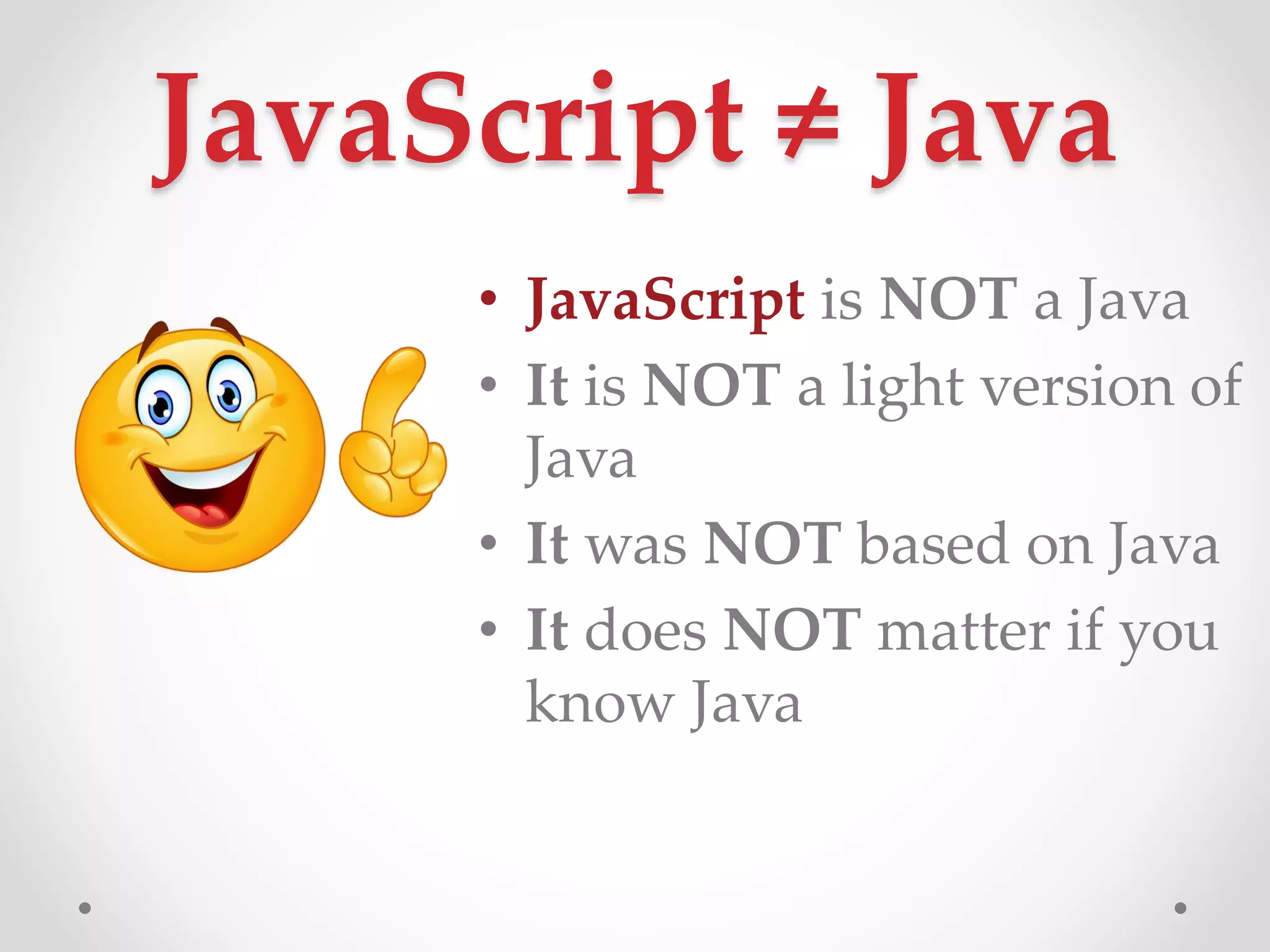 JavaScript ≠ Java

• JavaScript is NOT a Java
• It is NOT a light version of Java
• It was NOT based on Java
• It does NOT matter if you know Java